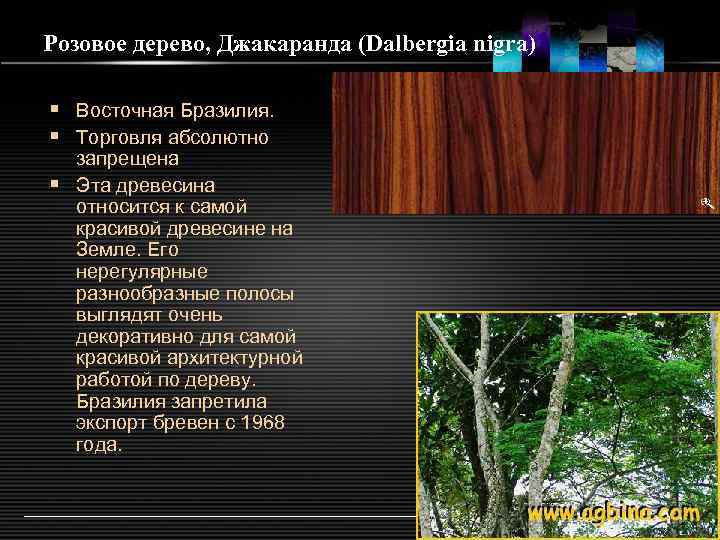 Розовое дерево, Джакаранда (Dalbergia nigra)

▪ Восточная Бразилия.
▪ Торговля абсолютно запрещена
▪ Эта древесина относится к самой красивой древесине на Земле. Его нерегулярные разнообразные полосы выглядят очень декоративно для самой красивой архитектурной работой по дереву. Бразилия запретила экспорт бревен с 1968 года.

www.agbina.com